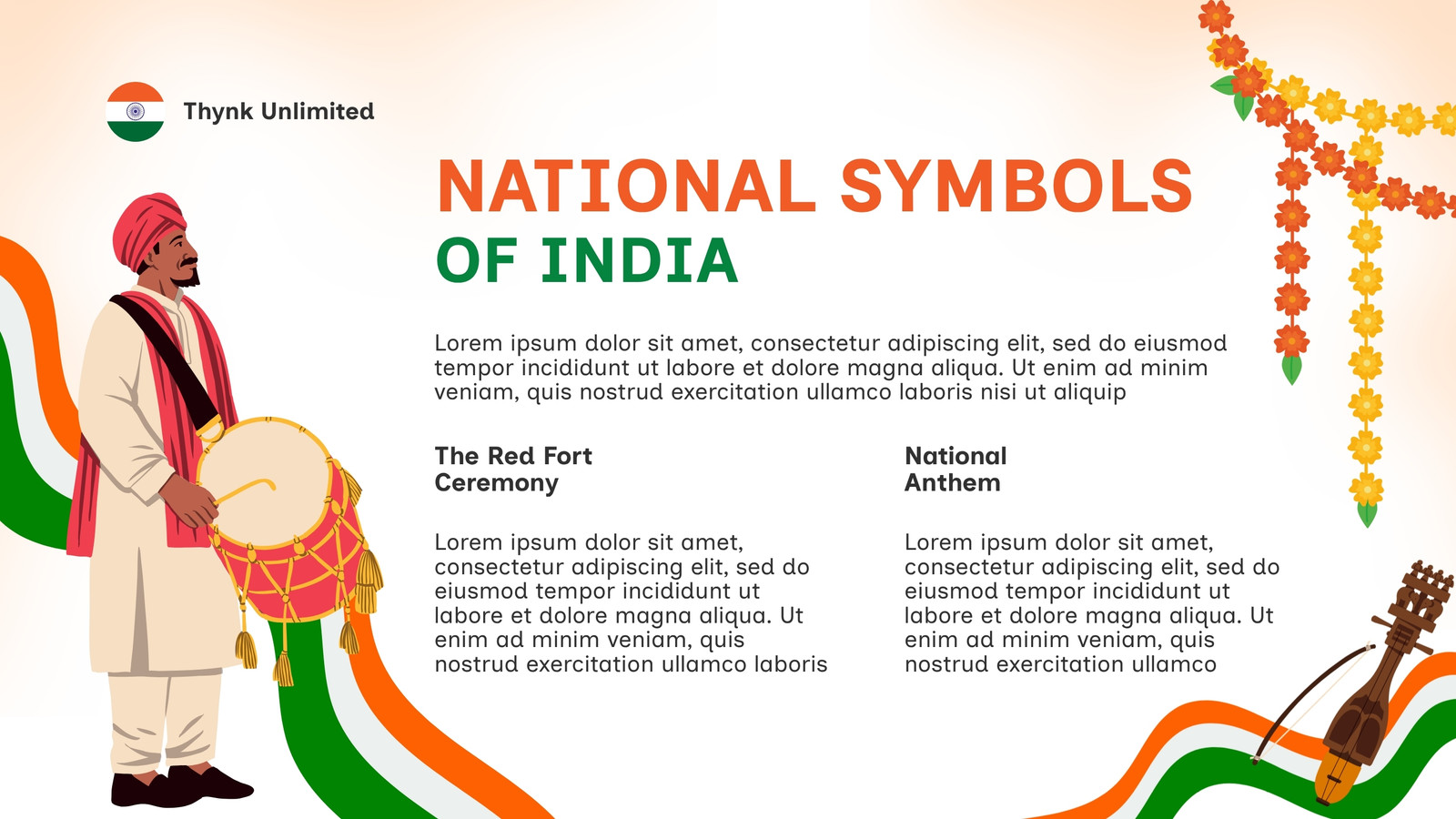 Thynk Unlimited

NATIONAL SYMBOLS
OF INDIA

Lorem ipsum dolor sit amet, consectetur adipiscing elit, sed do eiusmod tempor incididunt ut labore et dolore magna aliqua. Ut enim ad minim veniam, quis nostrud exercitation ullamco laboris nisi ut aliquip

The Red Fort Ceremony

Lorem ipsum dolor sit amet, consectetur adipiscing elit, sed do eiusmod tempor incididunt ut labore et dolore magna aliqua. Ut enim ad minim veniam, quis nostrud exercitation ullamco laboris

National Anthem

Lorem ipsum dolor sit amet, consectetur adipiscing elit, sed do eiusmod tempor incididunt ut labore et dolore magna aliqua. Ut enim ad minim veniam, quis nostrud exercitation ullamco